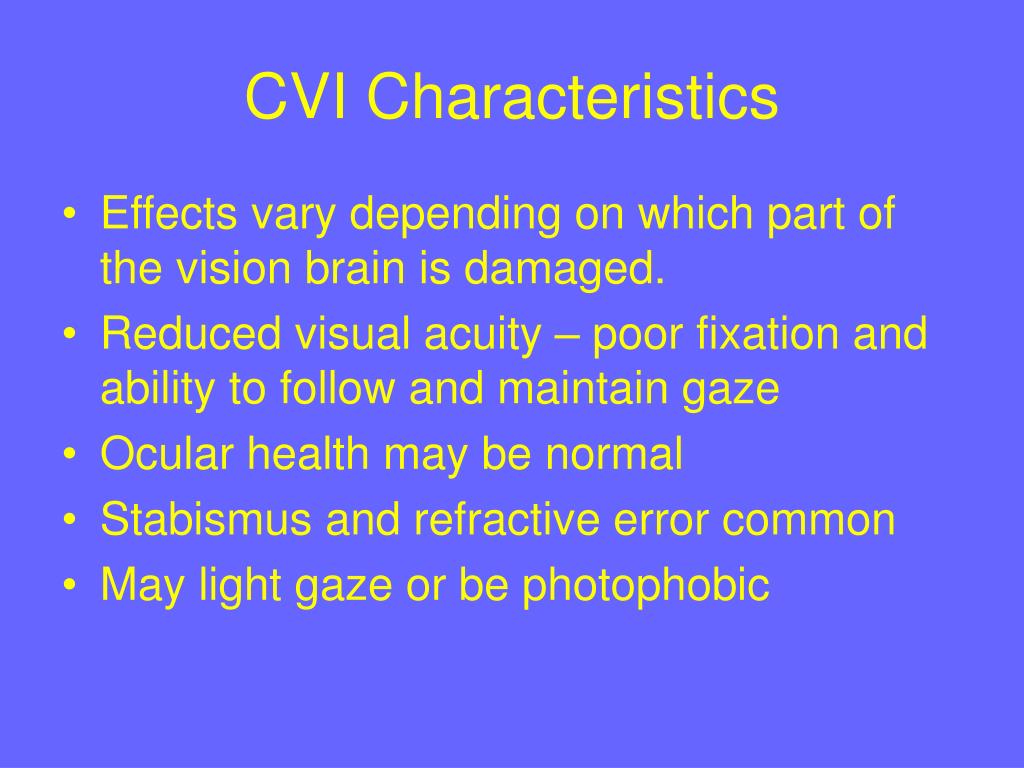 CVI Characteristics

• Effects vary depending on which part of the vision brain is damaged.
• Reduced visual acuity – poor fixation and ability to follow and maintain gaze
• Ocular health may be normal
• Stabismus and refractive error common
• May light gaze or be photophobic